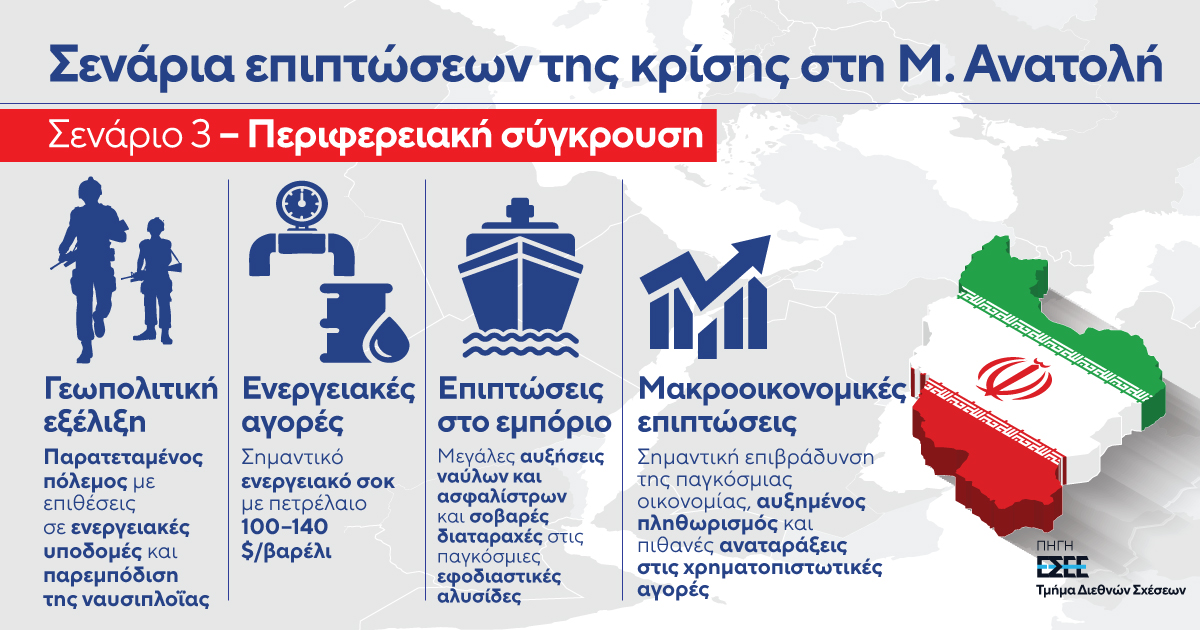 Σενάρια επιπτώσεων της κρίσης στη Μ. Ανατολή

Σενάριο 3 – Περιφερειακή σύγκρουση

Γεωπολιτική εξέλιξη

Παρατεταμένος πόλεμος με επιθέσεις σε ενεργειακές υποδομές και παρεμπόδιση της ναυσιπλοΐας

Ενεργειακές αγορές

Σημαντικό ενεργειακό σοκ με πετρέλαιο 100–140 $/βαρέλι

Επιπτώσεις στο εμπόριο

Μεγάλες αυξήσεις ναύλων και ασφαλίστρων και σοβαρές διαταραχές στις παγκόσμιες εφοδιαστικές αλυσίδες

Μακροοικονομικές επιπτώσεις

Σημαντική επιβράδυνση της παγκόσμιας οικονομίας, αυξημένος πληθωρισμός και πιθανές αναταράξεις στις χρηματοπιστωτικές αγορές

ΠΗΓΗ
ΣΕΒ
Τμήμα Διεθνών Σχέσεων